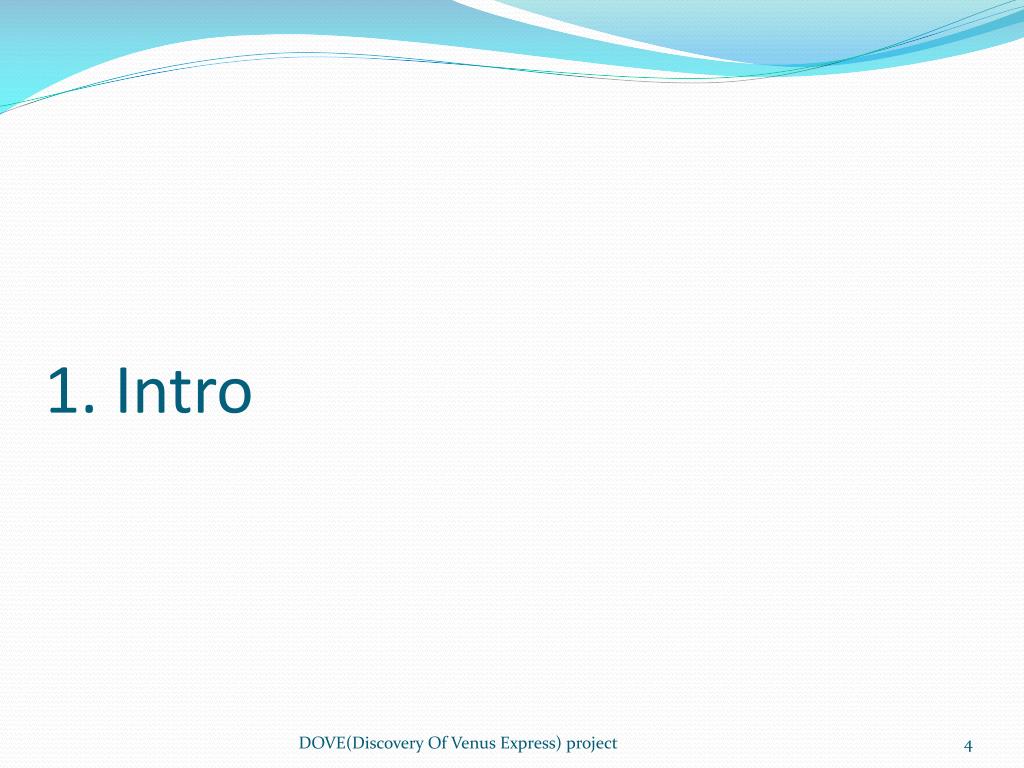 1. Intro

DOVE(Discovery Of Venus Express) project

4